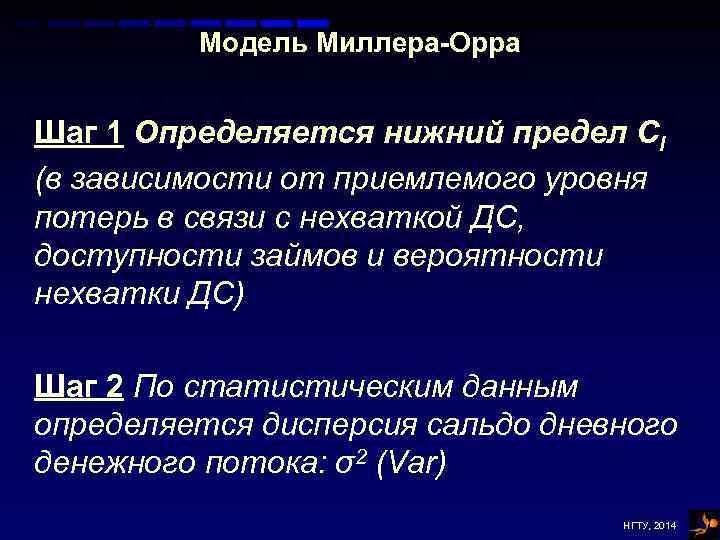 Модель Миллера-Орра

Шаг 1 Определяется нижний предел $C_l$ (в зависимости от приемлемого уровня потерь в связи с нехваткой ДС, доступности займов и вероятности нехватки ДС)

Шаг 2 По статистическим данным определяется дисперсия сальдо дневного денежного потока: $\sigma^2$ (Var)

НГТУ, 2014